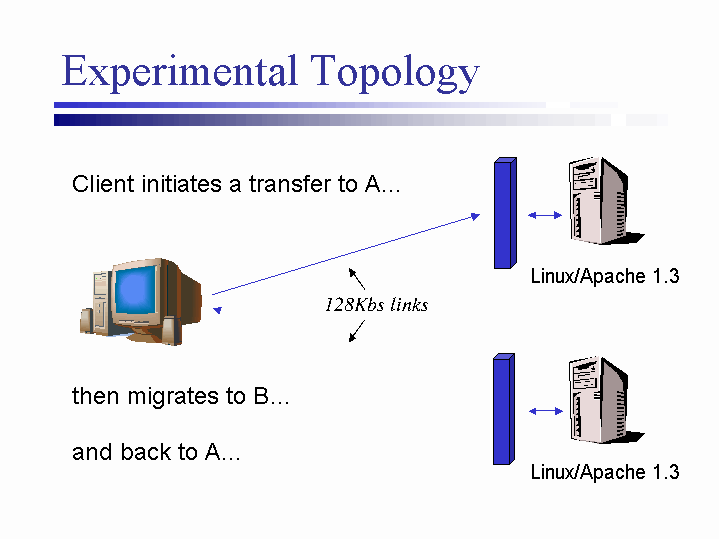 Experimental Topology

Client initiates a transfer to A…

Linux/Apache 1.3

128Kbs links

then migrates to B…

and back to A…

Linux/Apache 1.3